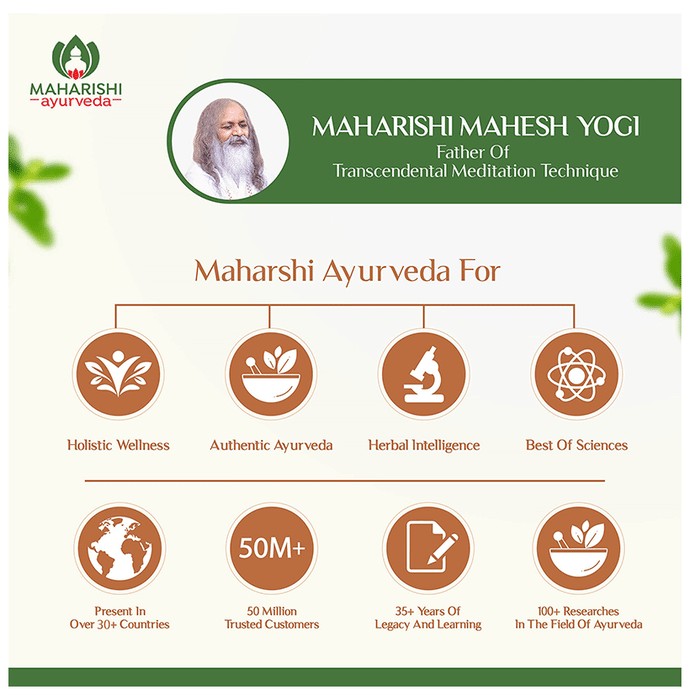 MAHARISHI
ayurveda

MAHARISHI MAHESH YOGI
Father Of
Transcendental Meditation Technique

Maharshi Ayurveda For

Holistic Wellness

Authentic Ayurveda

Herbal Intelligence

Best Of Sciences

Present In
Over 30+ Countries

50M+
50 Million
Trusted Customers

35+ Years Of
Legacy And Learning

100+ Researches
In The Field Of Ayurveda